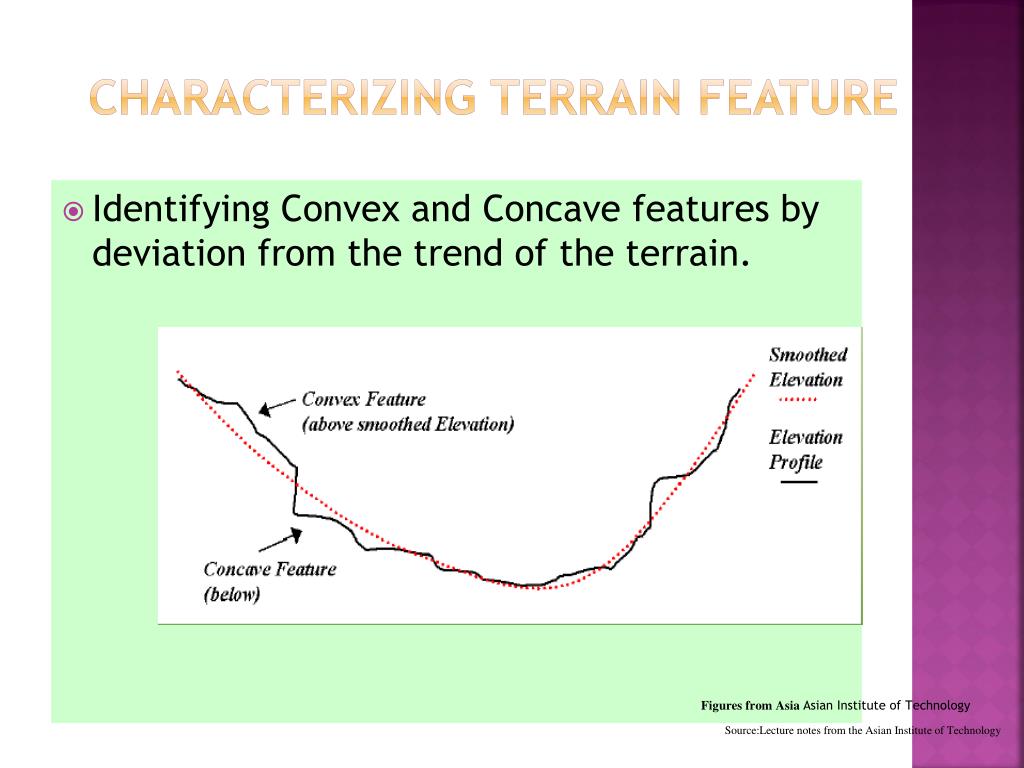 CHARACTERIZING TERRAIN FEATURE

Identifying Convex and Concave features by deviation from the trend of the terrain.

Convex Feature
(above smoothed Elevation)

Concave Feature
(below)

Smoothed Elevation

Elevation Profile

Figures from Asia Asian Institute of Technology

Source:Lecture notes from the Asian Institute of Technology